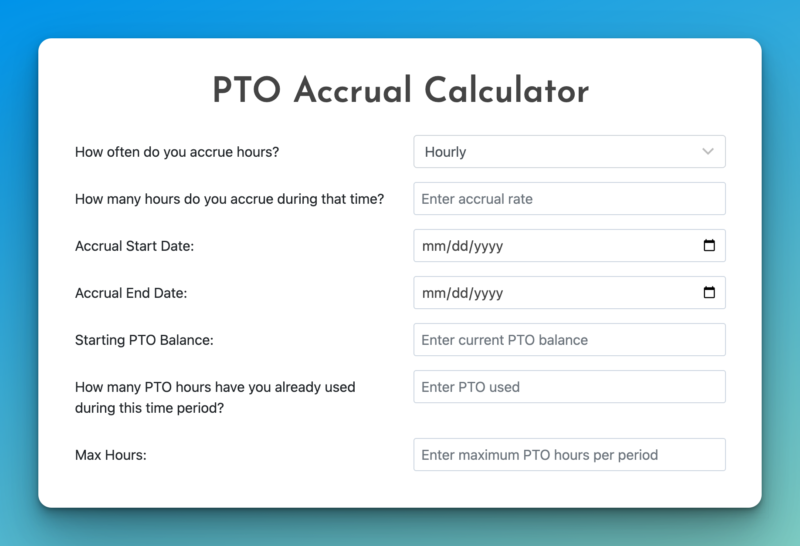 PTO Accrual Calculator

How often do you accrue hours?
Hourly

How many hours do you accrue during that time?
Enter accrual rate

Accrual Start Date:
mm/dd/yyyy

Accrual End Date:
mm/dd/yyyy

Starting PTO Balance:
Enter current PTO balance

How many PTO hours have you already used during this time period?
Enter PTO used

Max Hours:
Enter maximum PTO hours per period